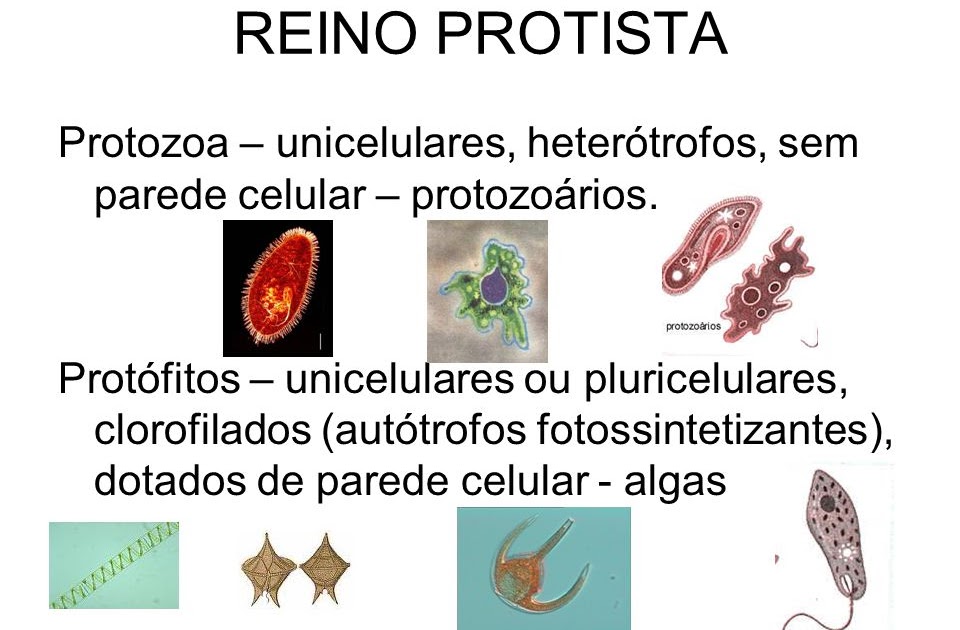 REINO PROTISTA

Protozoa – unicelulares, heterótrofos, sem parede celular – protozoários.

protozoários

Protófitos – unicelulares ou pluricelulares, clorofilados (autótrofos fotossintetizantes), dotados de parede celular - algas